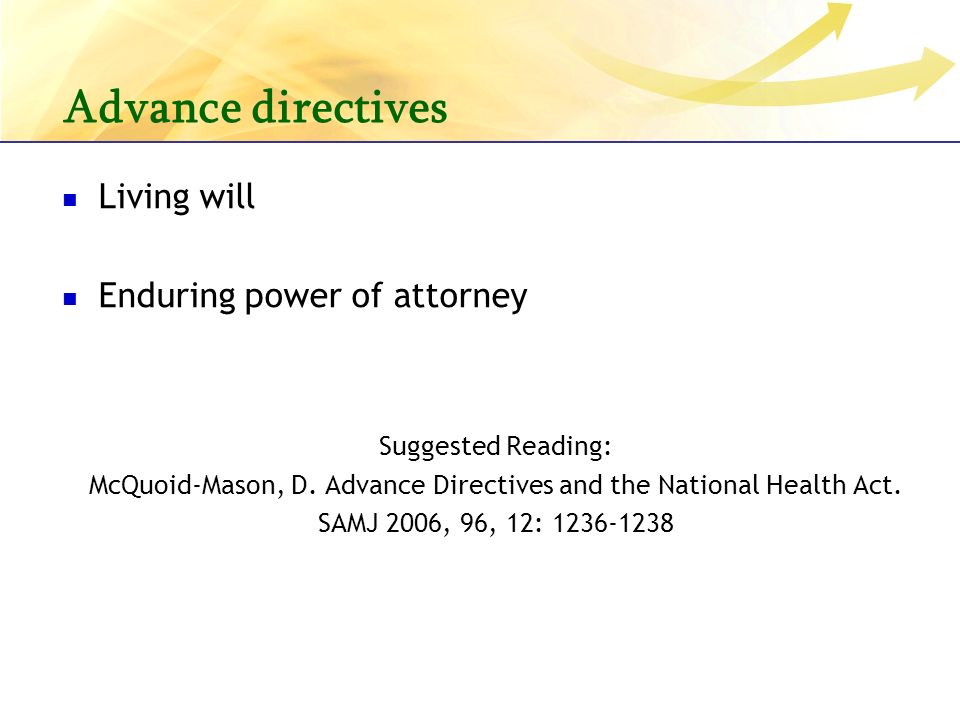 Advance directives

Living will

Enduring power of attorney

Suggested Reading:
McQuoid-Mason, D. Advance Directives and the National Health Act.
SAMJ 2006, 96, 12: 1236-1238